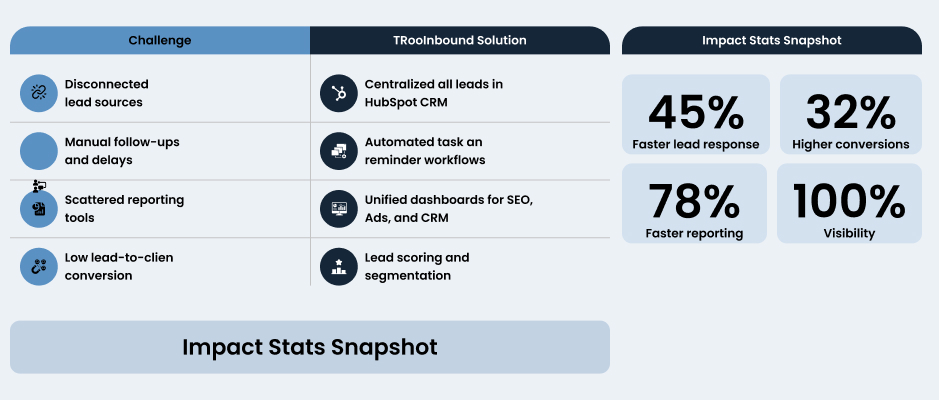 | Challenge | TRooInbound Solution |
|---|---|
| Disconnected lead sources | Centralized all leads in HubSpot CRM |
| Manual follow-ups and delays | Automated task an reminder workflows |
| Scattered reporting tools | Unified dashboards for SEO, Ads, and CRM |
| Low lead-to-clien conversion | Lead scoring and segmentation |

Impact Stats Snapshot

45%
Faster lead response

32%
Higher conversions

78%
Faster reporting

100%
Visibility

Impact Stats Snapshot